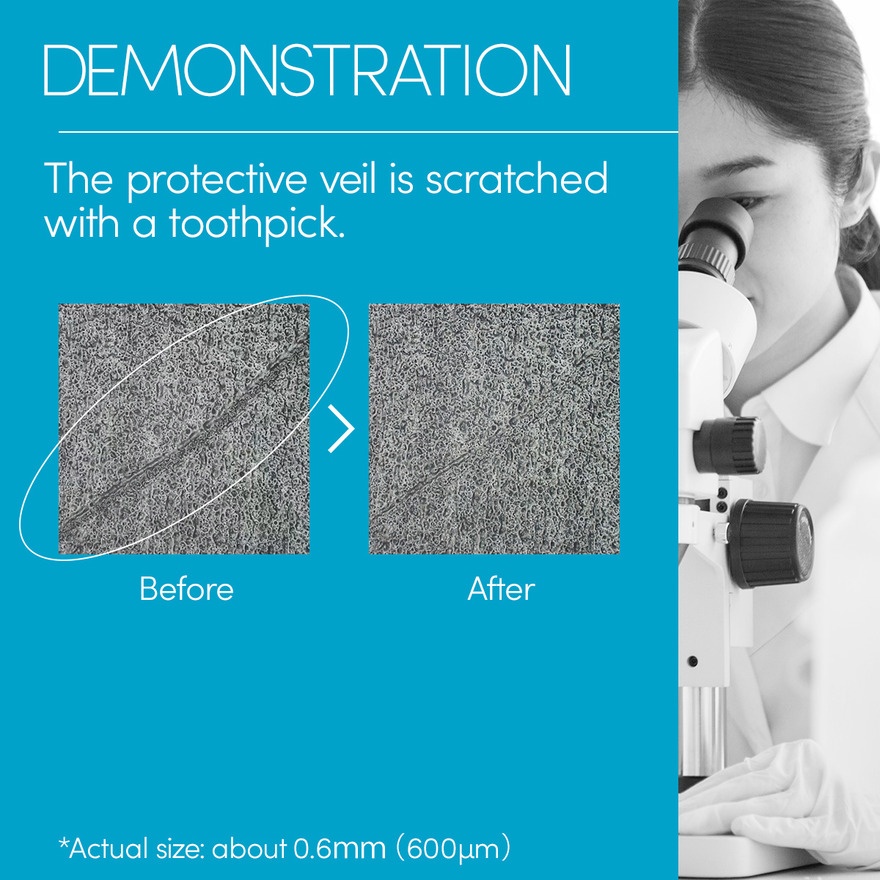 DEMONSTRATION

The protective veil is scratched with a toothpick.

Before

After

*Actual size: about 0.6mm (600μm)